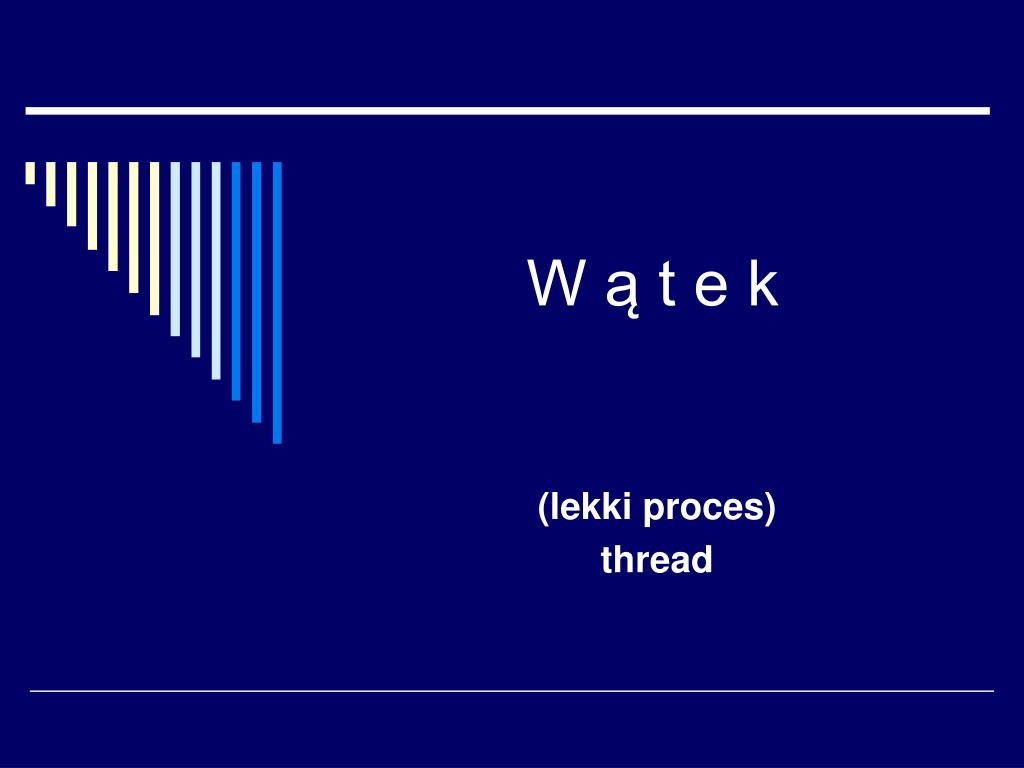 W ą t e k

(lekki proces)
thread